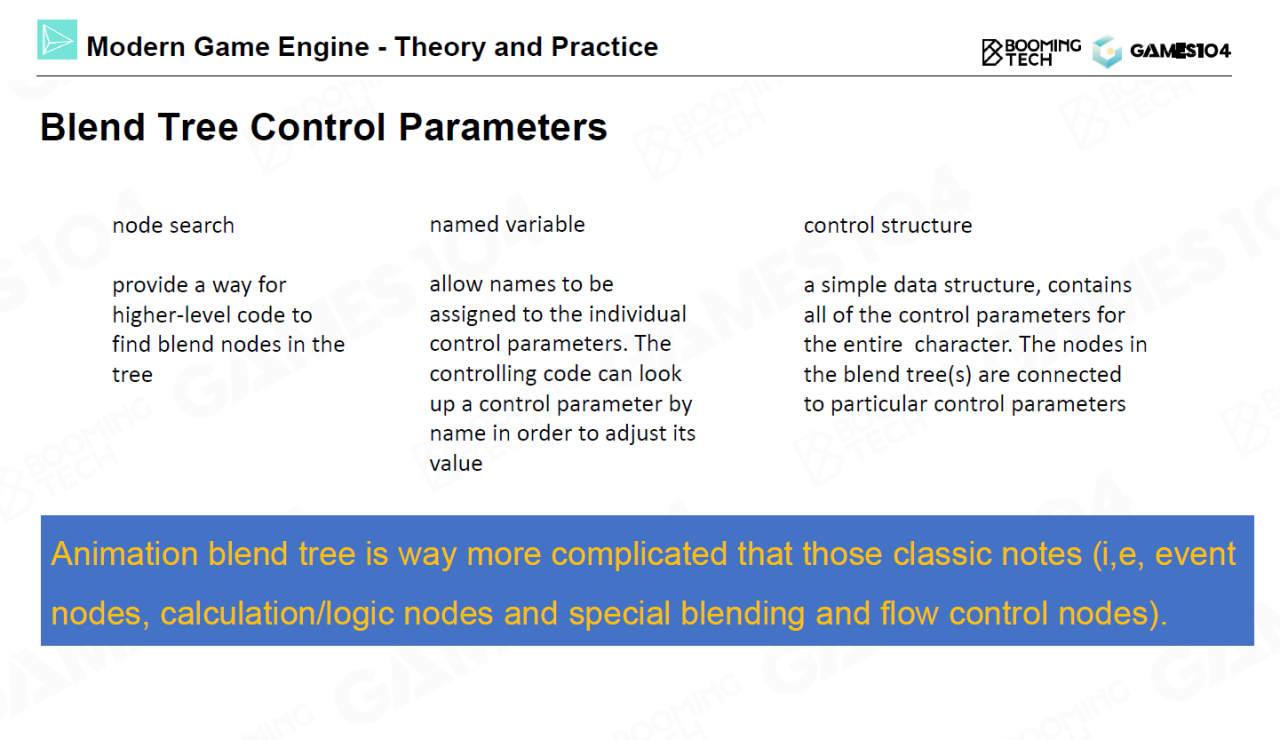 Modern Game Engine - Theory and Practice

BOOMING TECH GAMES104

Blend Tree Control Parameters

node search

provide a way for higher-level code to find blend nodes in the tree

named variable

allow names to be assigned to the individual control parameters. The controlling code can look up a control parameter by name in order to adjust its value

control structure

a simple data structure, contains all of the control parameters for the entire character. The nodes in the blend tree(s) are connected to particular control parameters

Animation blend tree is way more complicated that those classic notes (i,e, event nodes, calculation/logic nodes and special blending and flow control nodes).